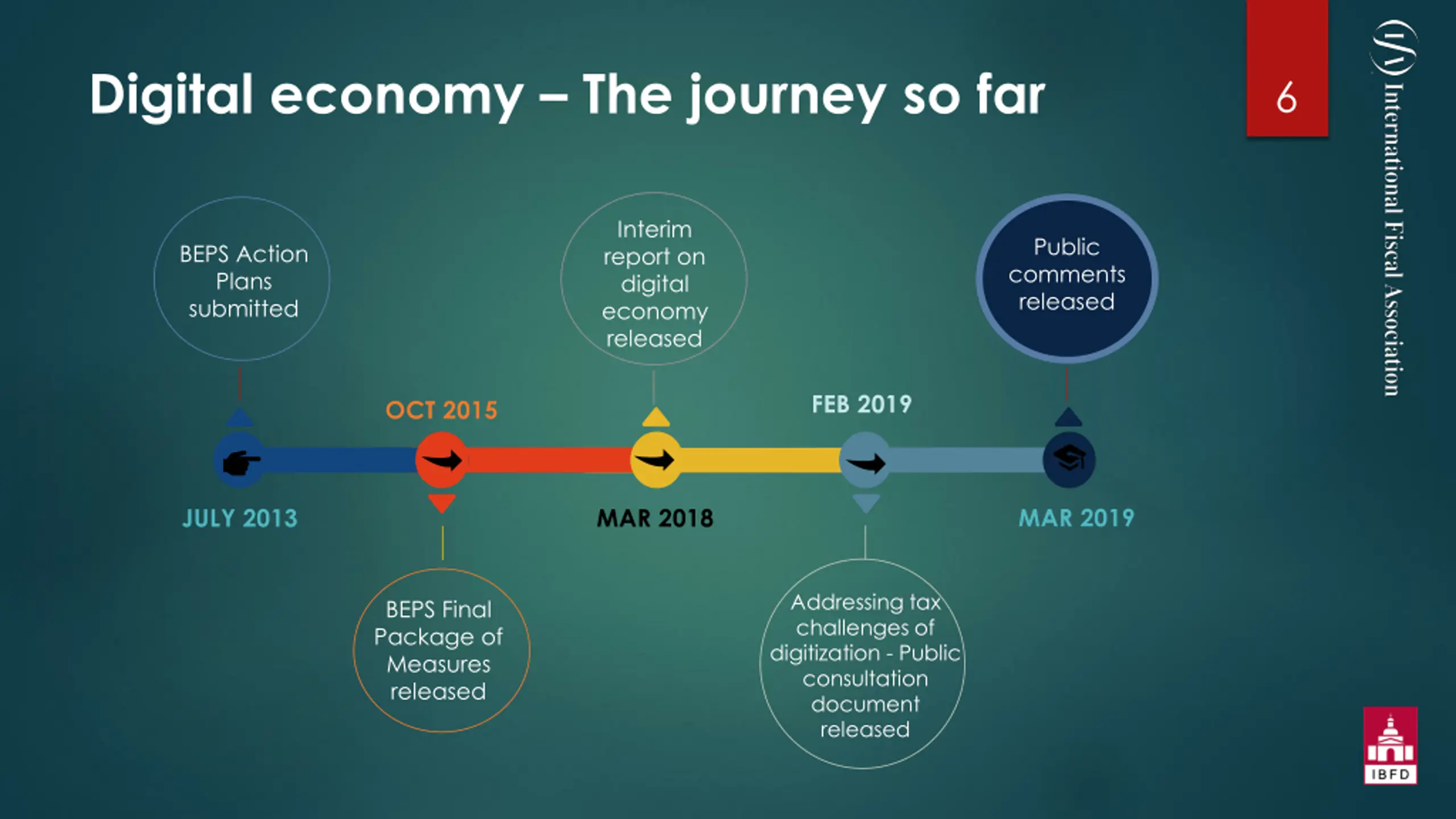 Digital economy – The journey so far

6

International Fiscal Association

BEPS Action Plans submitted

JULY 2013

OCT 2015

BEPS Final Package of Measures released

Interim report on digital economy released

MAR 2018

FEB 2019

Addressing tax challenges of digitization - Public consultation document released

Public comments released

MAR 2019

IBFD